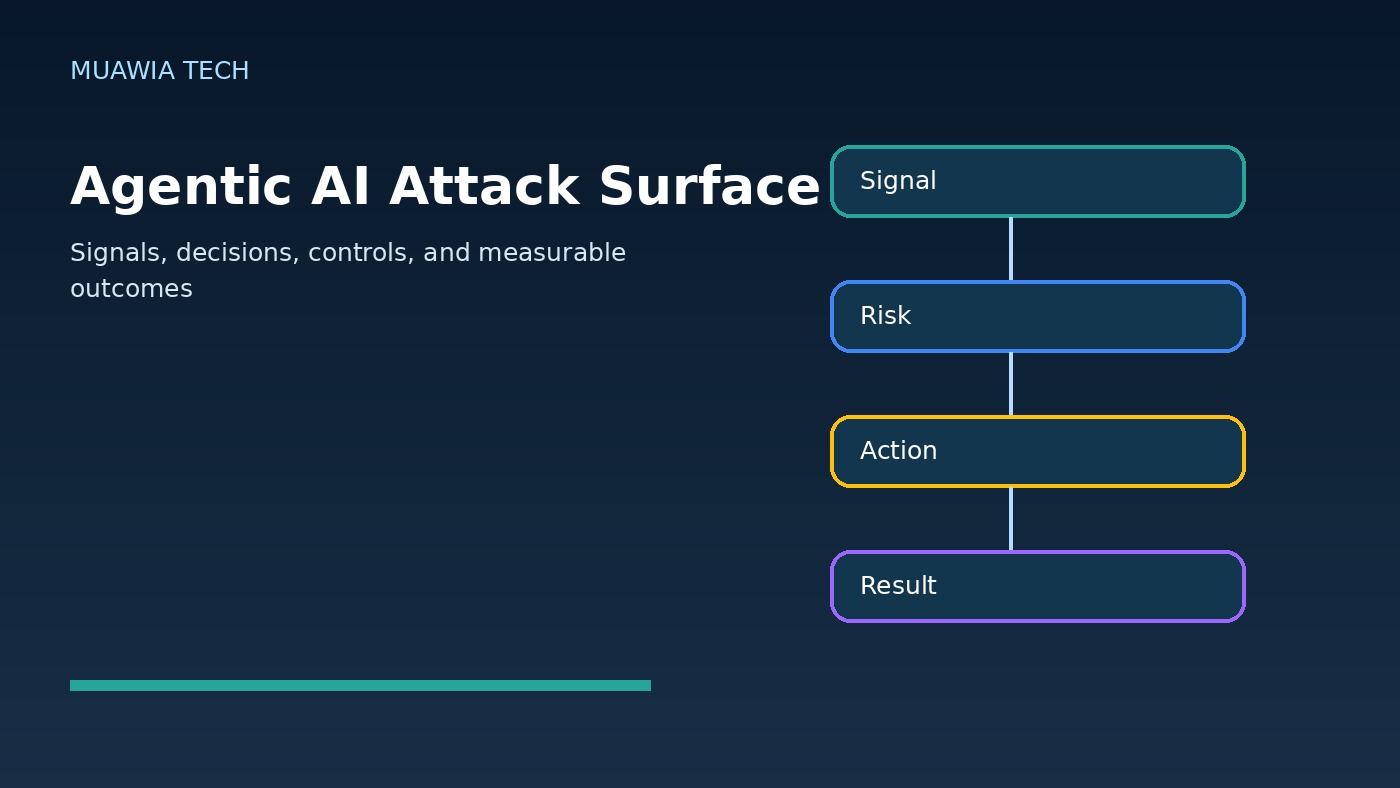 MUAWIA TECH

Agentic AI Attack Surface

Signals, decisions, controls, and measurable outcomes

Signal

Risk

Action

Result